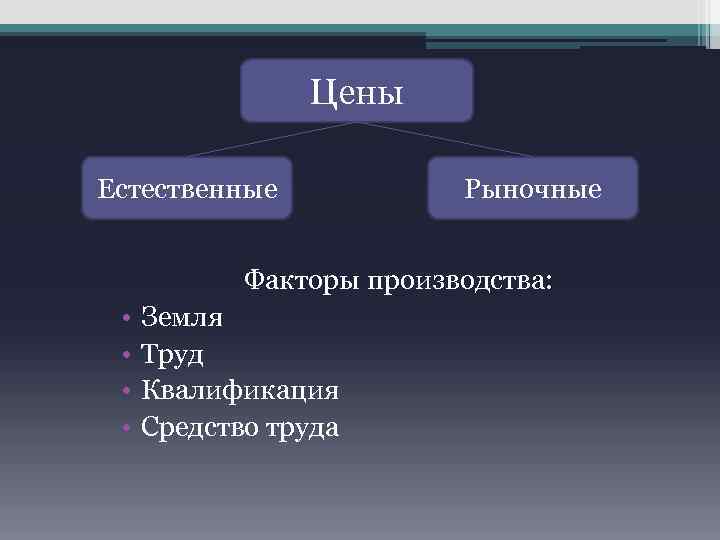 Цены

Естественные

Рыночные

Факторы производства:

• Земля
• Труд
• Квалификация
• Средство труда